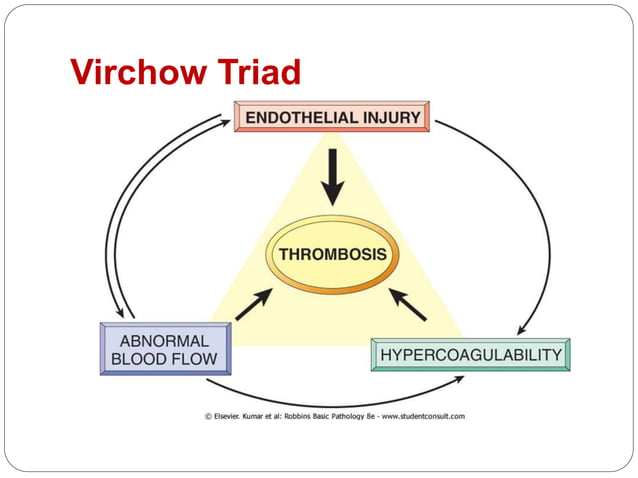 Virchow Triad

ENDOTHELIAL INJURY

THROMBOSIS

ABNORMAL BLOOD FLOW

HYPERCOAGULABILITY

© Elsevier. Kumar et al: Robbins Basic Pathology 8e - www.studentconsult.com